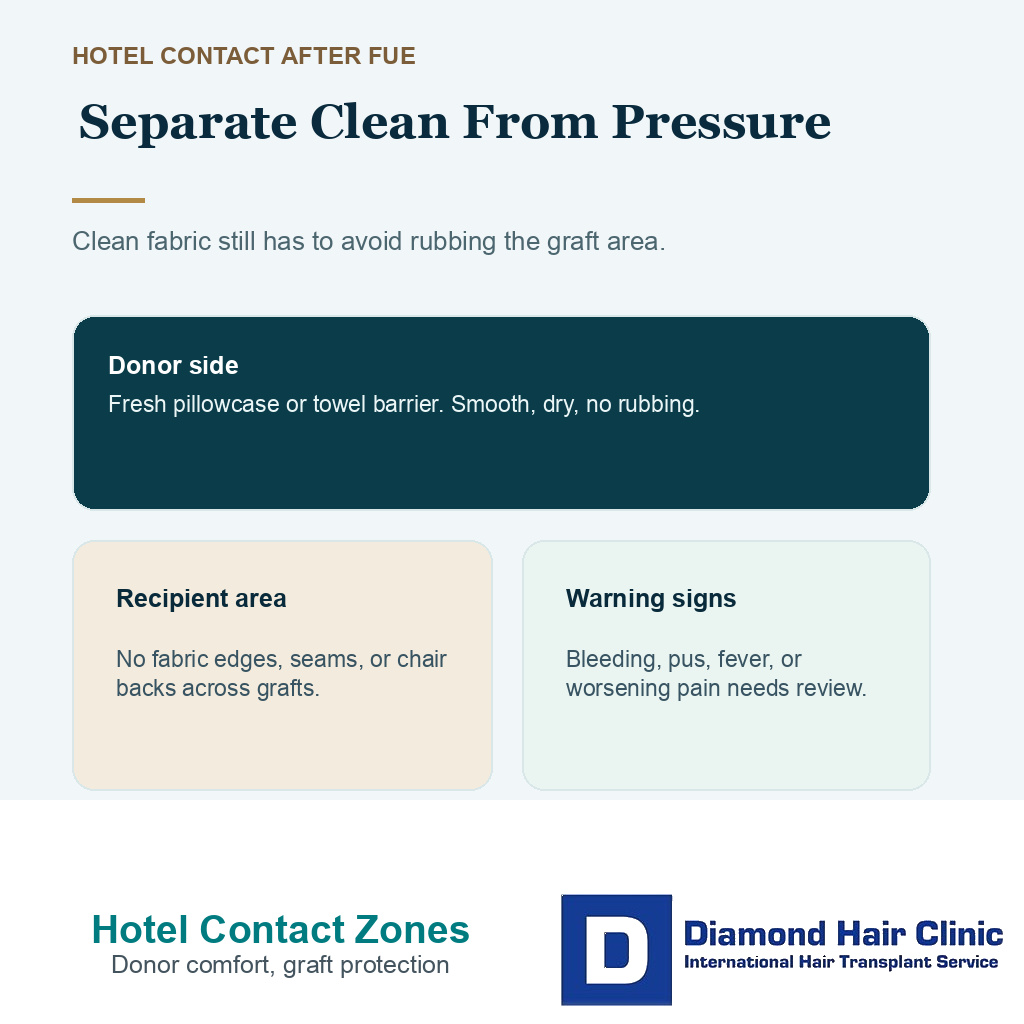 HOTEL CONTACT AFTER FUE

Separate Clean From Pressure

Clean fabric still has to avoid rubbing the graft area.

Donor side

Fresh pillowcase or towel barrier. Smooth, dry, no rubbing.

Recipient area

No fabric edges, seams, or chair backs across grafts.

Warning signs

Bleeding, pus, fever, or worsening pain needs review.

Hotel Contact Zones
Donor comfort, graft protection

D

Diamond Hair Clinic
International Hair Transplant Service